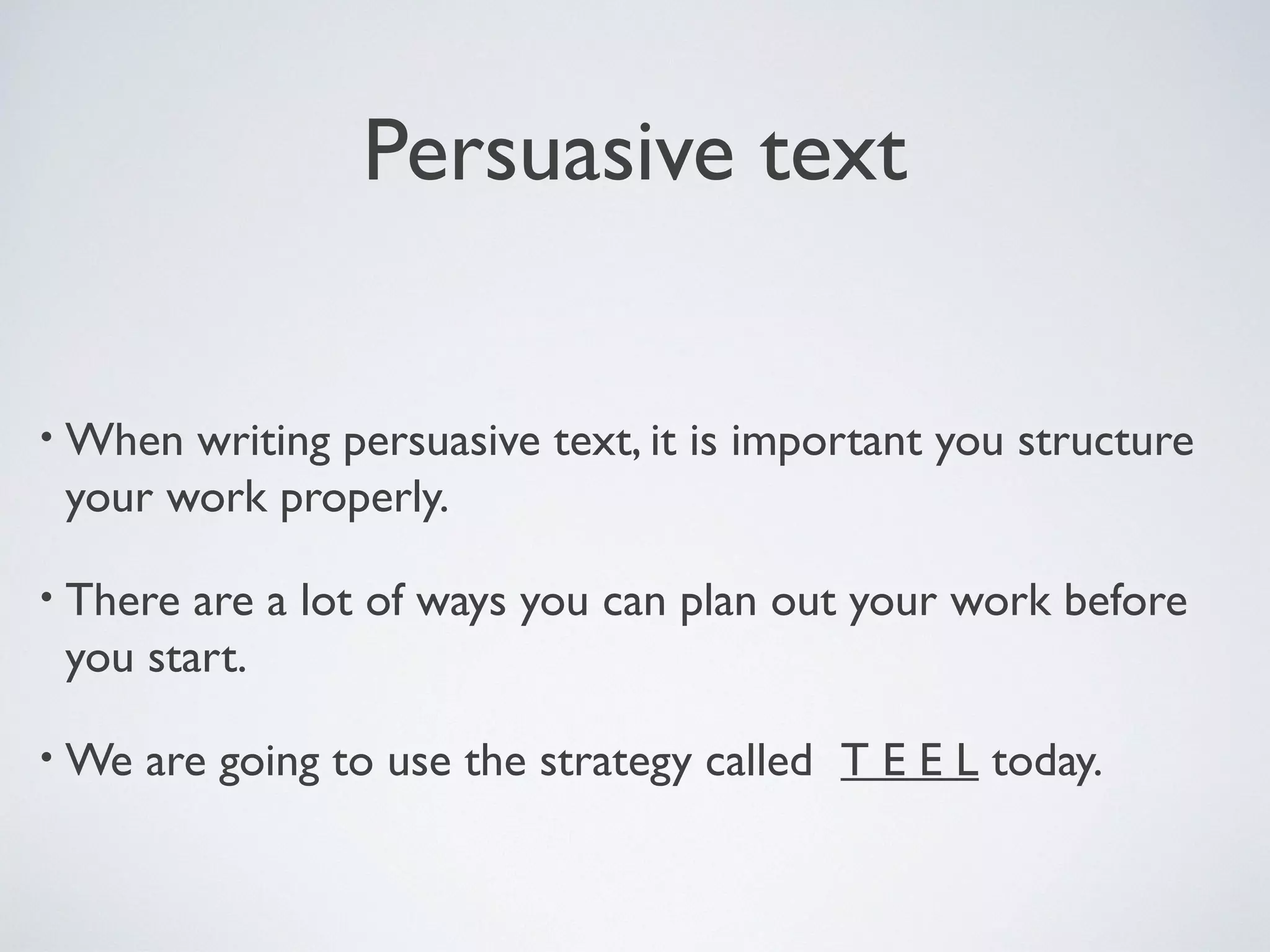 Persuasive text

• When writing persuasive text, it is important you structure your work properly.

• There are a lot of ways you can plan out your work before you start.

• We are going to use the strategy called T E E L today.